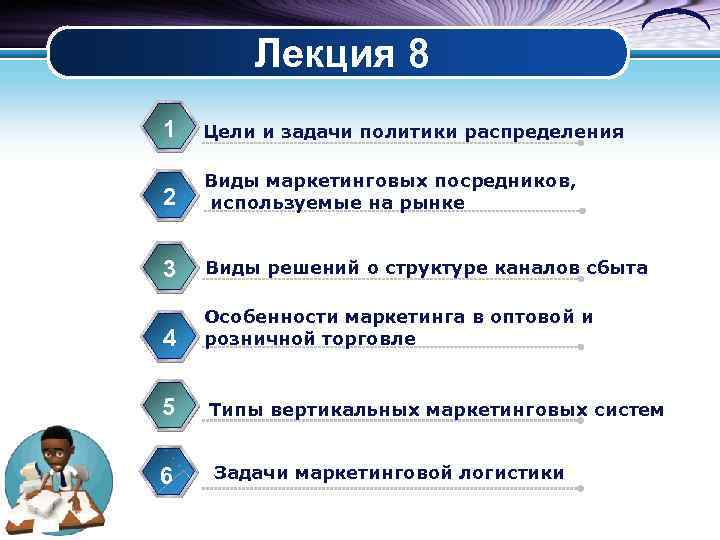 Лекция 8

1 Цели и задачи политики распределения

2 Виды маркетинговых посредников, используемые на рынке

3 Виды решений о структуре каналов сбыта

4 Особенности маркетинга в оптовой и розничной торговле

5 Типы вертикальных маркетинговых систем

6 Задачи маркетинговой логистики